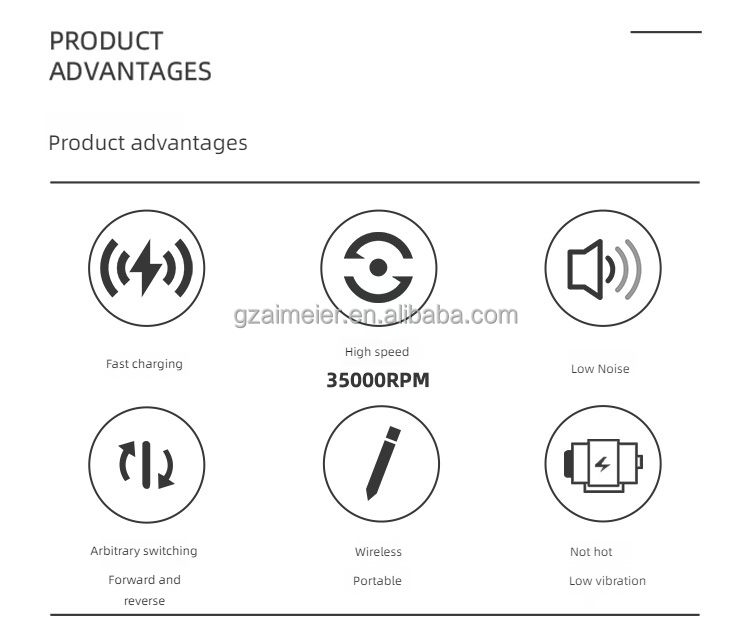 PRODUCT ADVANTAGES

Product advantages

gzaimeier.en.alibaba.com

Fast charging

High speed

35000RPM

Low Noise

Arbitrary switching

Forward and reverse

Wireless

Portable

Not hot

Low vibration